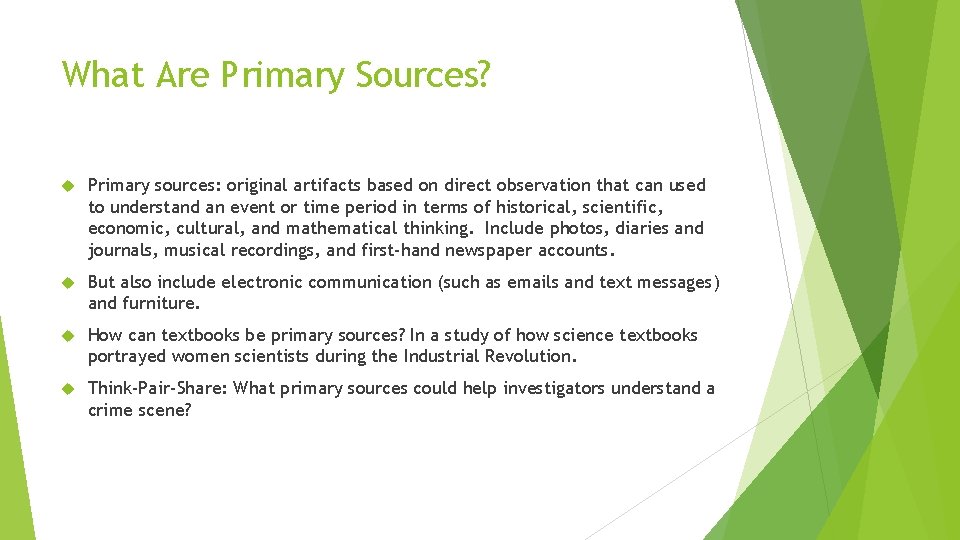 What Are Primary Sources?

Primary sources: original artifacts based on direct observation that can used to understand an event or time period in terms of historical, scientific, economic, cultural, and mathematical thinking. Include photos, diaries and journals, musical recordings, and first-hand newspaper accounts.

But also include electronic communication (such as emails and text messages) and furniture.

How can textbooks be primary sources? In a study of how science textbooks portrayed women scientists during the Industrial Revolution.

Think-Pair-Share: What primary sources could help investigators understand a crime scene?